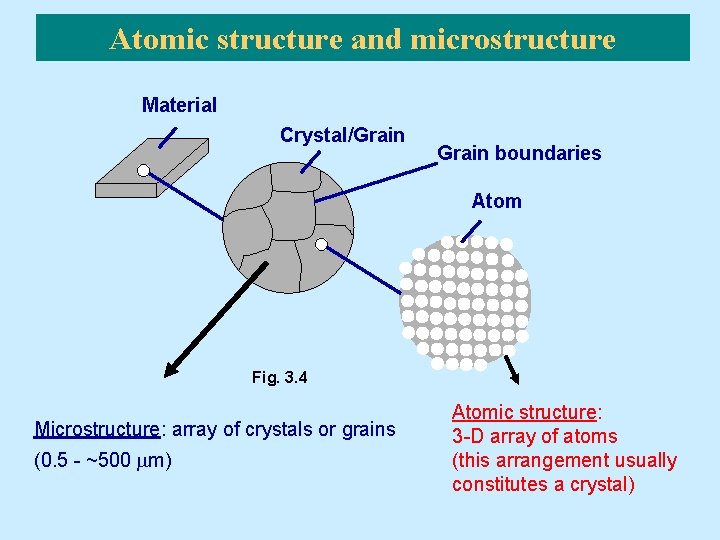 Atomic structure and microstructure

Material

Crystal/Grain

Grain boundaries

Atom

Fig. 3.4

Microstructure: array of crystals or grains
(0.5 - ~500 $\mu$m)

Atomic structure:
3-D array of atoms
(this arrangement usually constitutes a crystal)